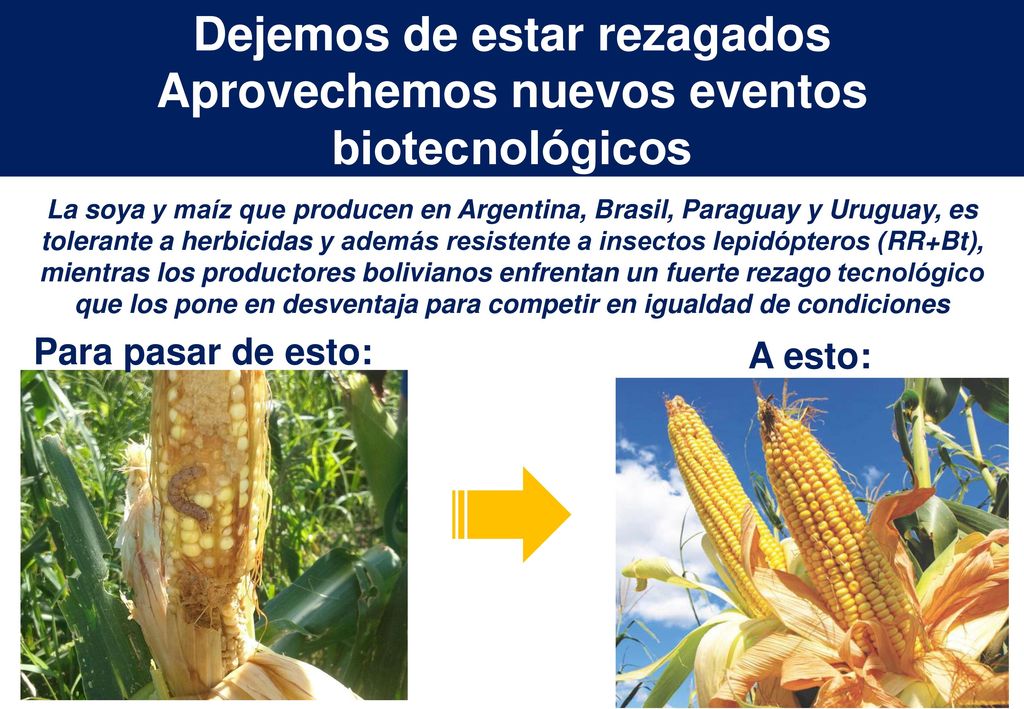 Dejemos de estar rezagados
Aprovechemos nuevos eventos biotecnológicos

La soya y maíz que producen en Argentina, Brasil, Paraguay y Uruguay, es tolerante a herbicidas y además resistente a insectos lepidópteros (RR+Bt), mientras los productores bolivianos enfrentan un fuerte rezago tecnológico que los pone en desventaja para competir en igualdad de condiciones

Para pasar de esto:

A esto: